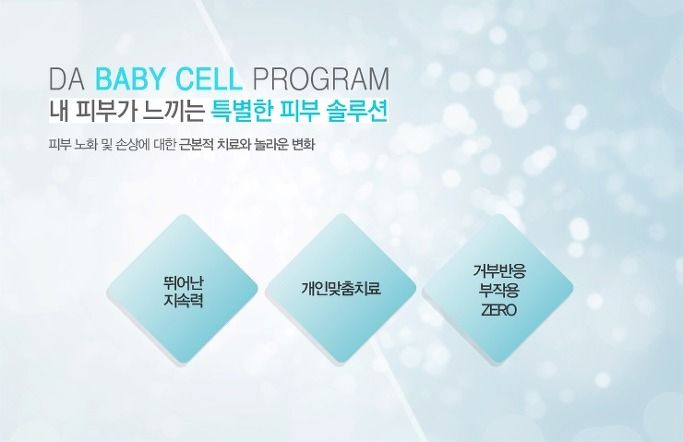 DA BABY CELL PROGRAM
내 피부가 느끼는 특별한 피부 솔루션

피부 노화 및 손상에 대한 근본적 치료와 놀라운 변화

뛰어난
지속력

개인맞춤치료

거부반응
부작용
ZERO